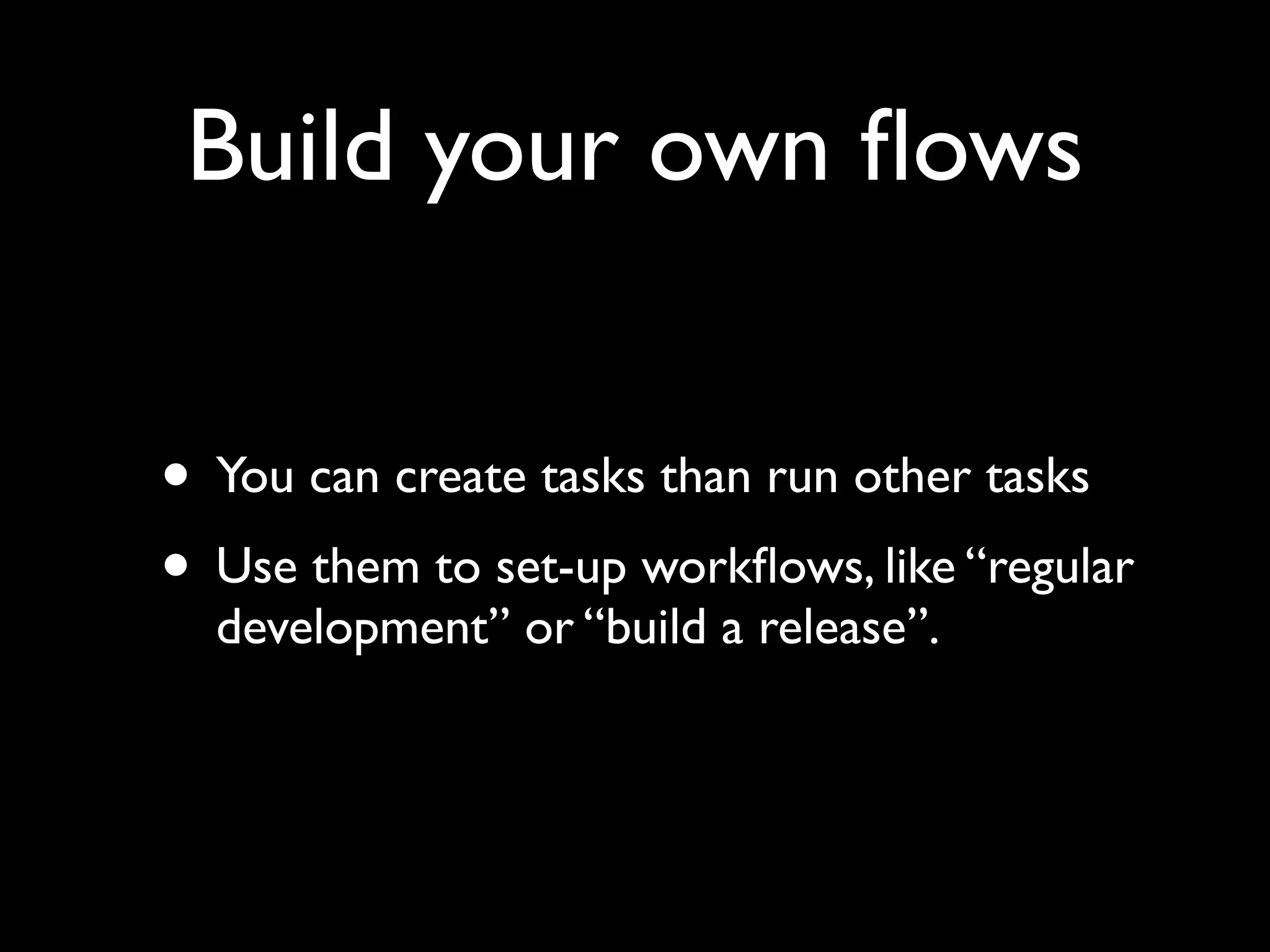 Build your own flows

• You can create tasks than run other tasks

• Use them to set-up workflows, like “regular development” or “build a release”.